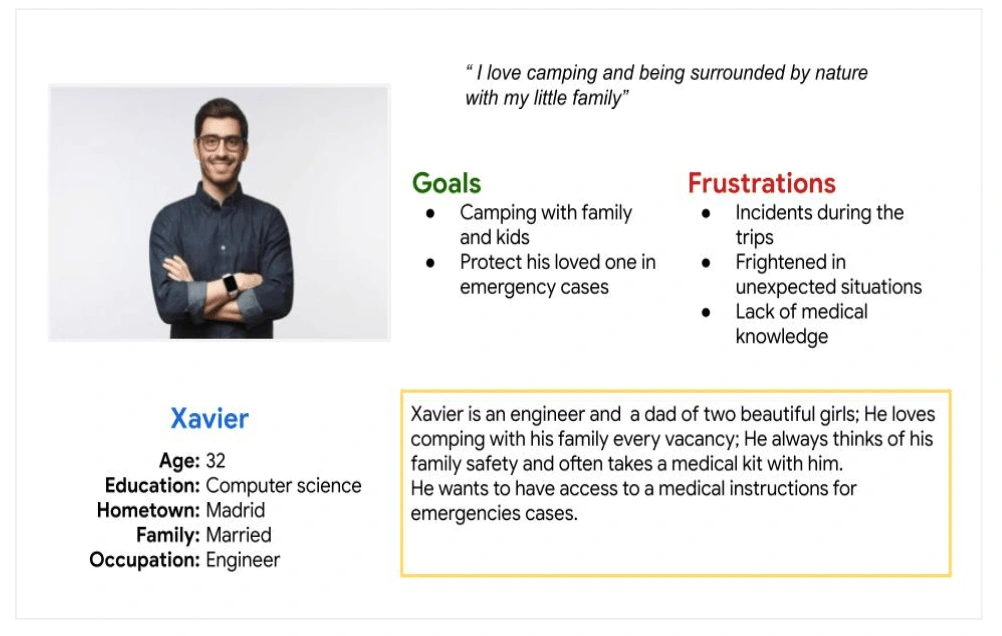 " I love camping and being surrounded by nature with my little family"

Goals
- Camping with family and kids
- Protect his loved one in emergency cases

Frustrations
- Incidents during the trips
- Frightened in unexpected situations
- Lack of medical knowledge

Xavier
Age: 32
Education: Computer science
Hometown: Madrid
Family: Married
Occupation: Engineer

Xavier is an engineer and a dad of two beautiful girls; He loves comping with his family every vacancy; He always thinks of his family safety and often takes a medical kit with him.
He wants to have access to a medical instructions for emergencies cases.